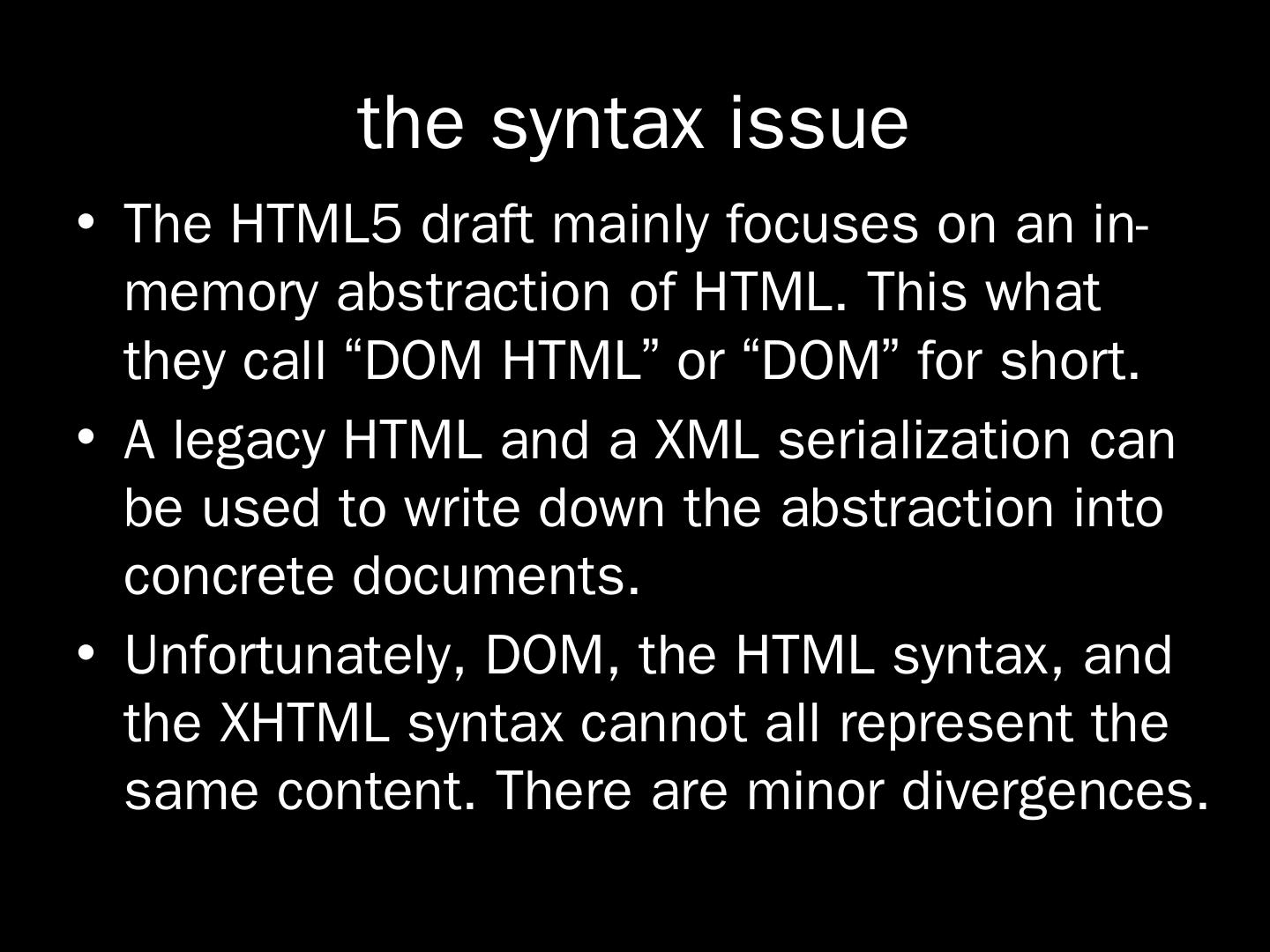 the syntax issue

• The HTML5 draft mainly focuses on an in-memory abstraction of HTML. This what they call “DOM HTML” or “DOM” for short.
• A legacy HTML and a XML serialization can be used to write down the abstraction into concrete documents.
• Unfortunately, DOM, the HTML syntax, and the XHTML syntax cannot all represent the same content. There are minor divergences.